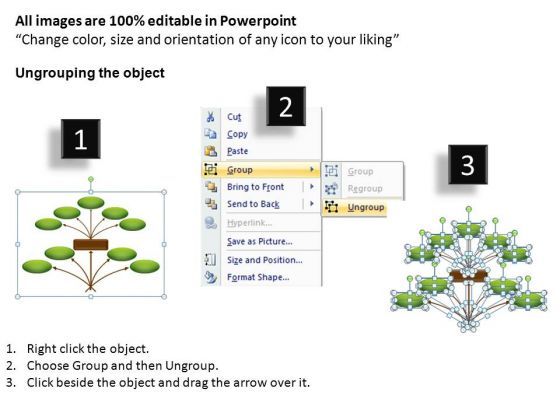 All images are 100% editable in Powerpoint
“Change color, size and orientation of any icon to your liking”

Ungrouping the object

1

2

Cut
Copy
Paste
Group
Bring to Front
Send to Back
Hyperlink...
Save as Picture...
Size and Position...
Format Shape...

Group
Regroup
Ungroup

3

1. Right click the object.
2. Choose Group and then Ungroup.
3. Click beside the object and drag the arrow over it.